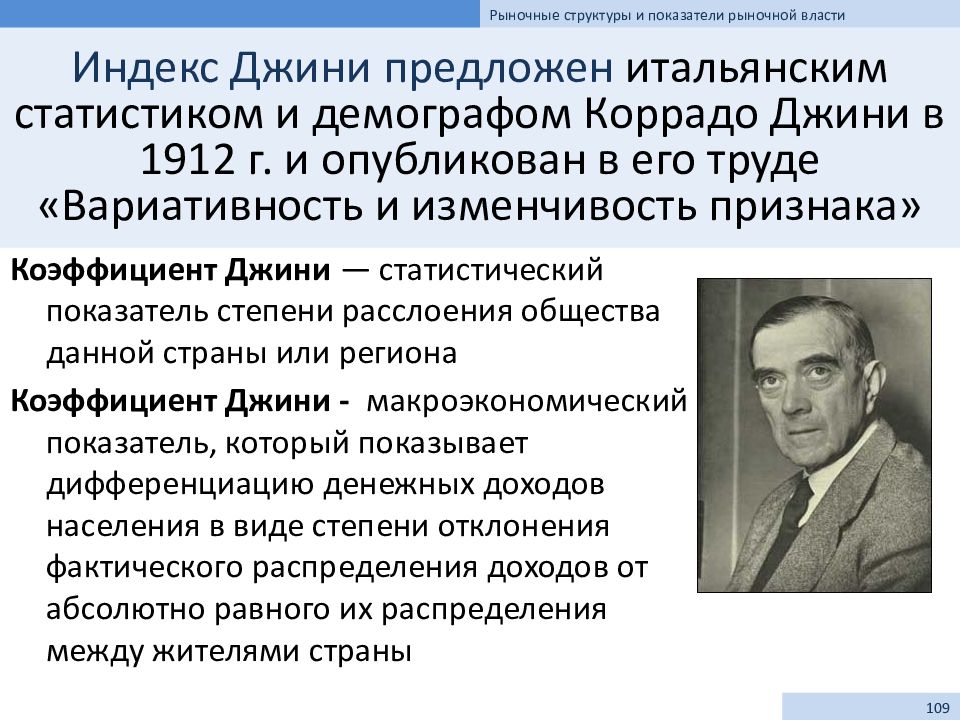 Рыночные структуры и показатели рыночной власти

Индекс Джини предложен итальянским статистиком и демографом Коррадо Джини в 1912 г. и опубликован в его труде «Вариативность и изменчивость признака»

Коэффициент Джини — статистический показатель степени расслоения общества данной страны или региона

Коэффициент Джини - макроэкономический показатель, который показывает дифференциацию денежных доходов населения в виде степени отклонения фактического распределения доходов от абсолютно равного их распределения между жителями страны

109